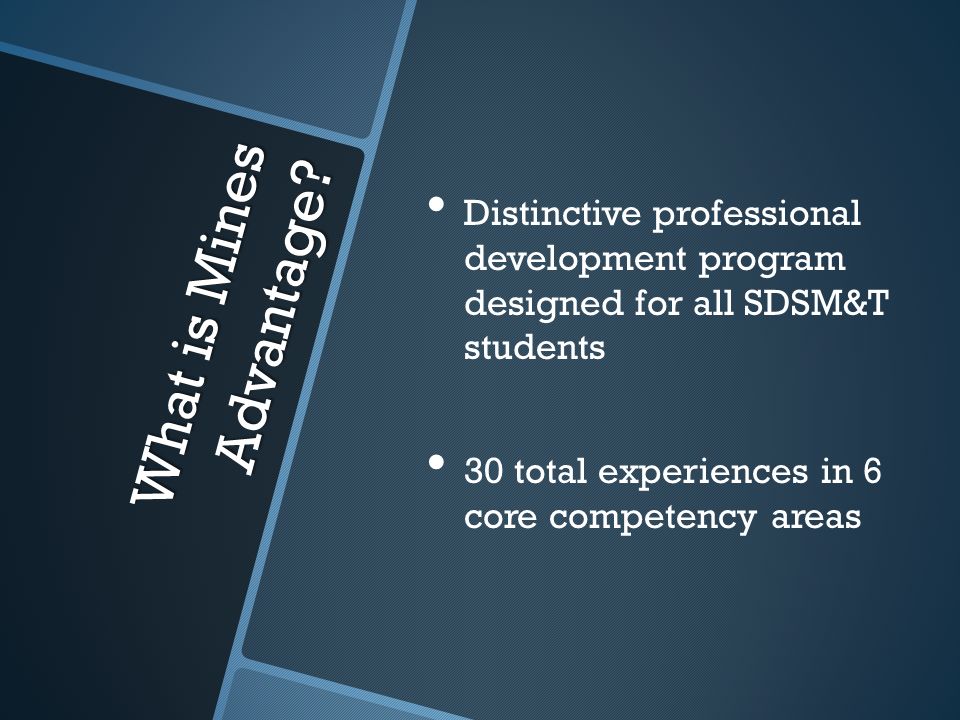 What is Mines Advantage?

• Distinctive professional development program designed for all SDSM&T students

• 30 total experiences in 6 core competency areas